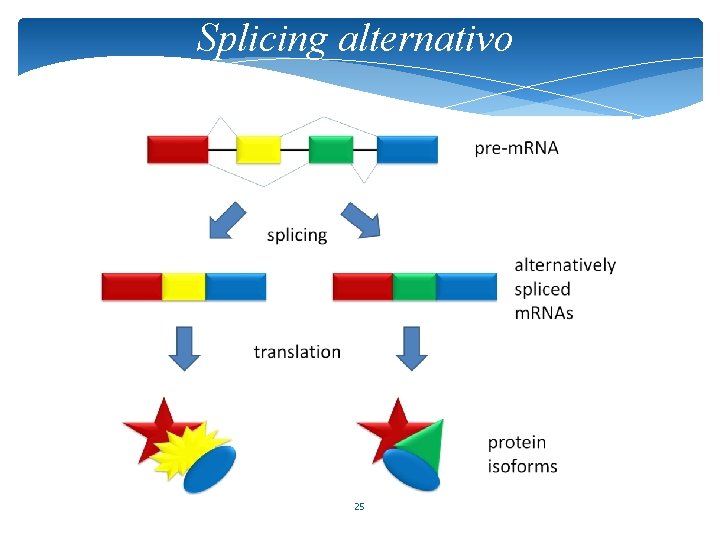 Splicing alternativo

pre-mRNA

splicing

alternatively spliced mRNAs

translation

protein isoforms

25